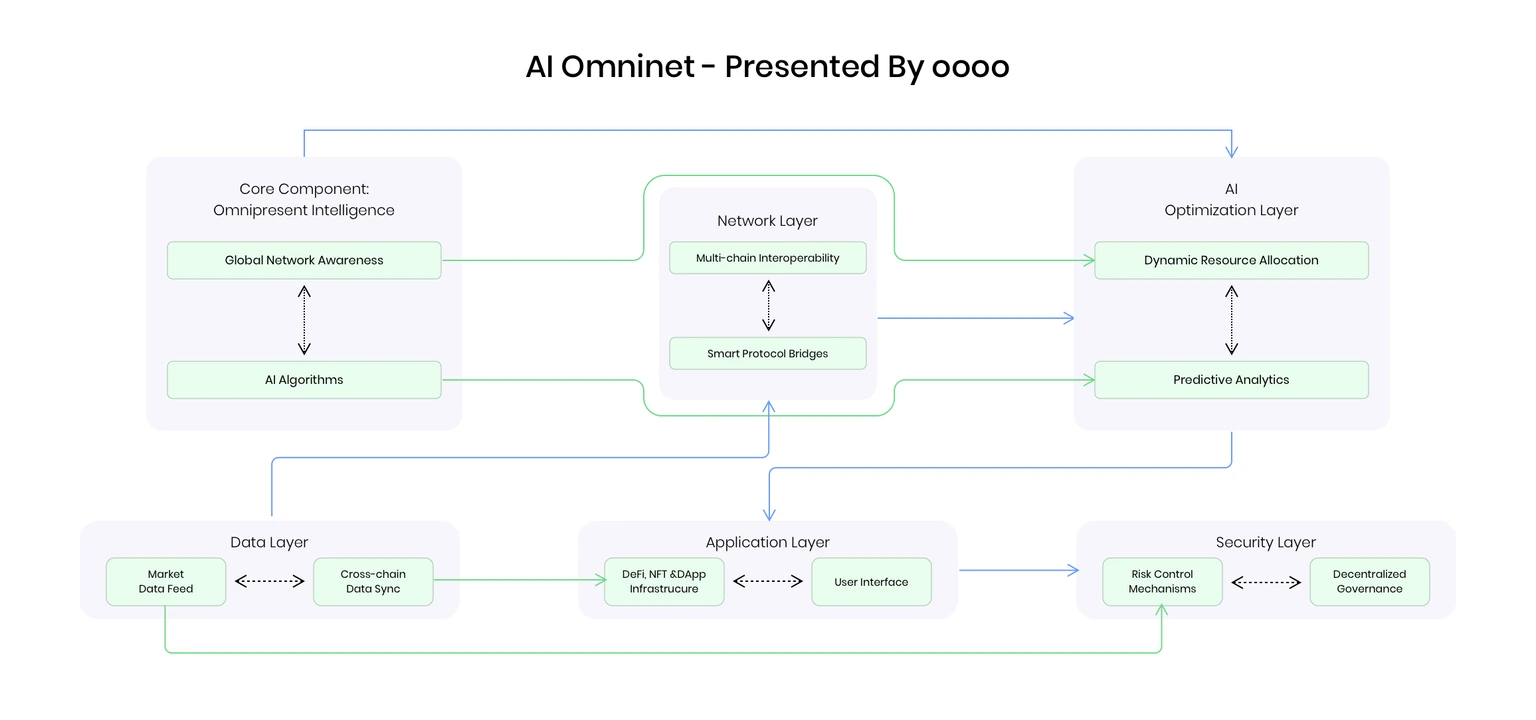 AI Omninet - Presented By oooo

Core Component:
Omnipresent Intelligence

Global Network Awareness

AI Algorithms

Network Layer

Multi-chain Interoperability

Smart Protocol Bridges

AI
Optimization Layer

Dynamic Resource Allocation

Predictive Analytics

Data Layer

Market
Data Feed

Cross-chain
Data Sync

Application Layer

DeFi, NFT &DApp
Infrastrucure

User Interface

Security Layer

Risk Control
Mechanisms

Decentralized
Governance